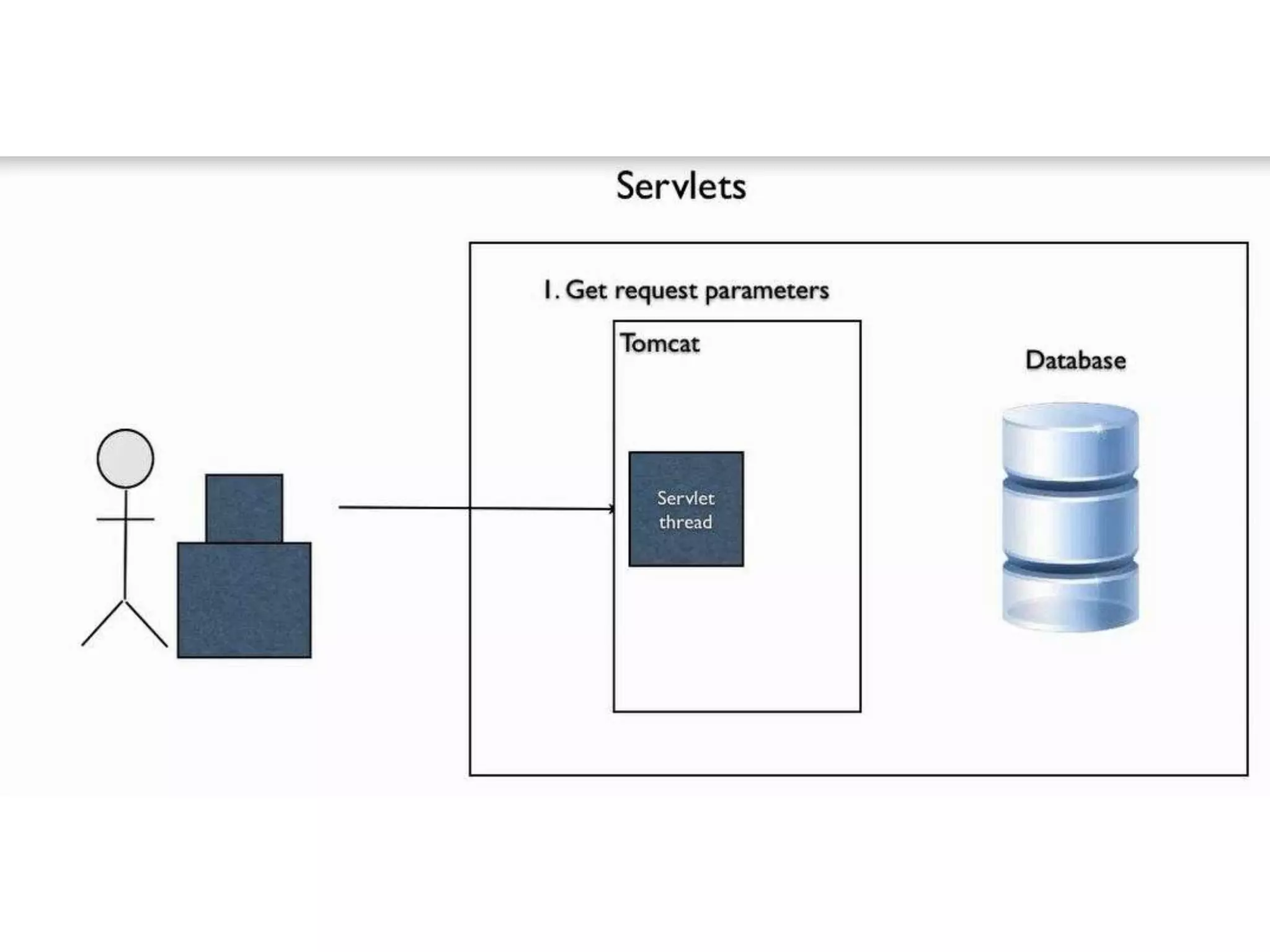 Servlets

1. Get request parameters

Tomcat

Servlet thread

Database